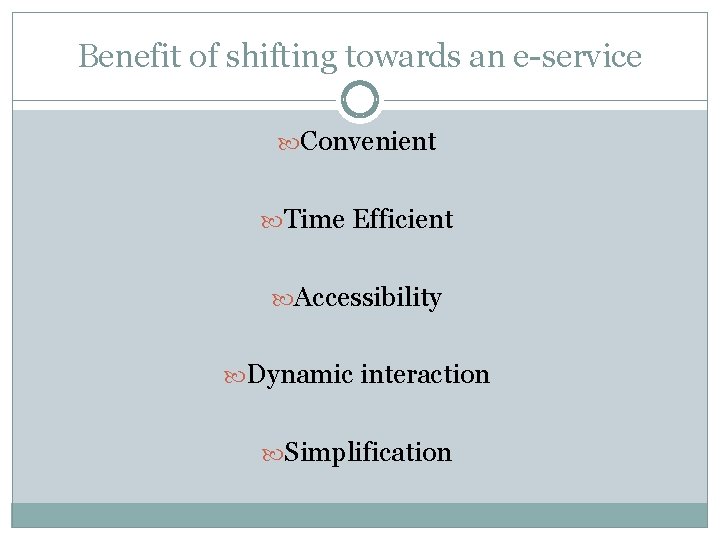 Benefit of shifting towards an e-service

Convenient

Time Efficient

Accessibility

Dynamic interaction

Simplification